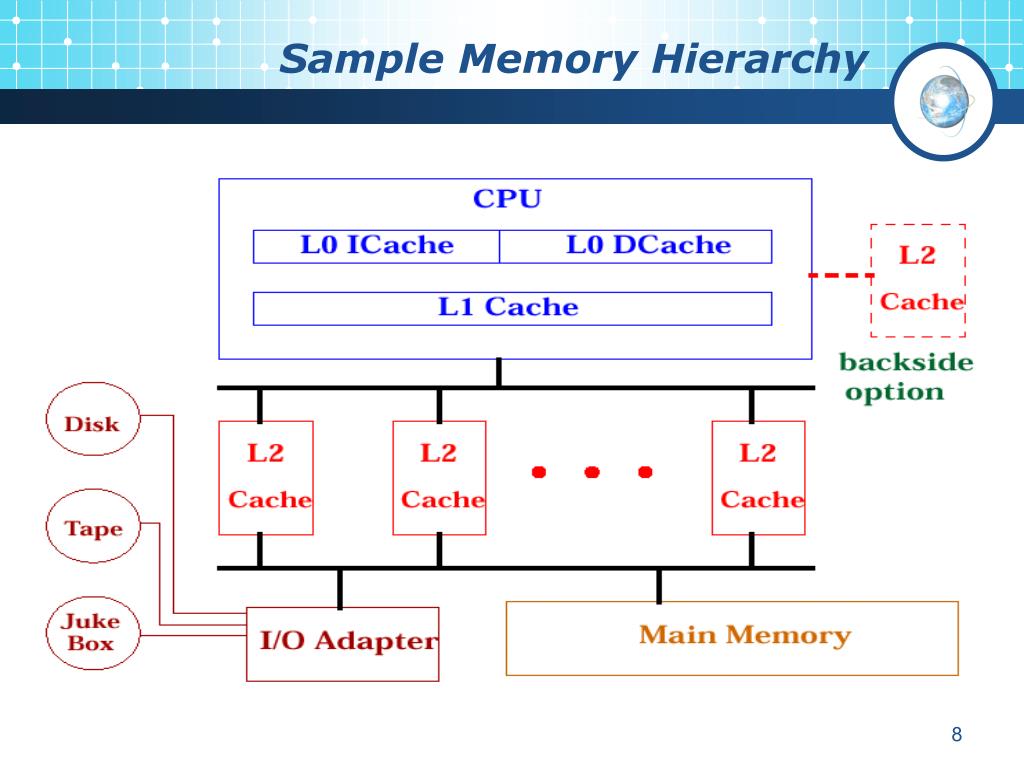 Sample Memory Hierarchy

CPU

L0 ICache

L0 DCache

L1 Cache

L2 Cache

backside option

Disk

Tape

Juke Box

L2 Cache

L2 Cache

L2 Cache

I/O Adapter

Main Memory

8